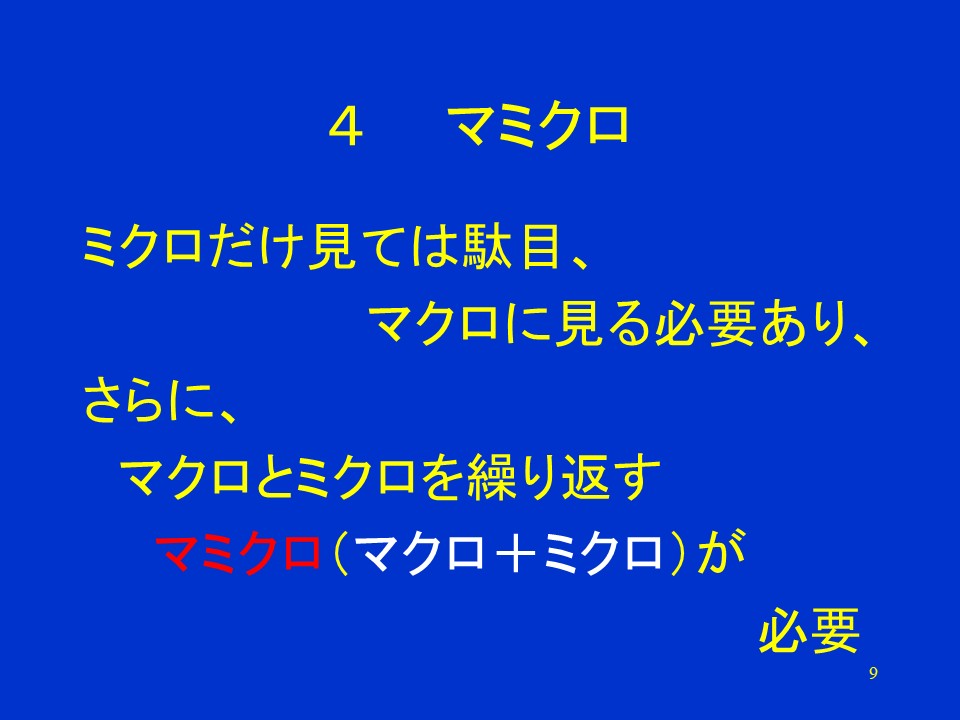 ４　マミクロ

ミクロだけ見ては駄目、
マクロに見る必要あり、
さらに、
マクロとミクロを繰り返す
マミクロ（マクロ＋ミクロ）が
必要

9